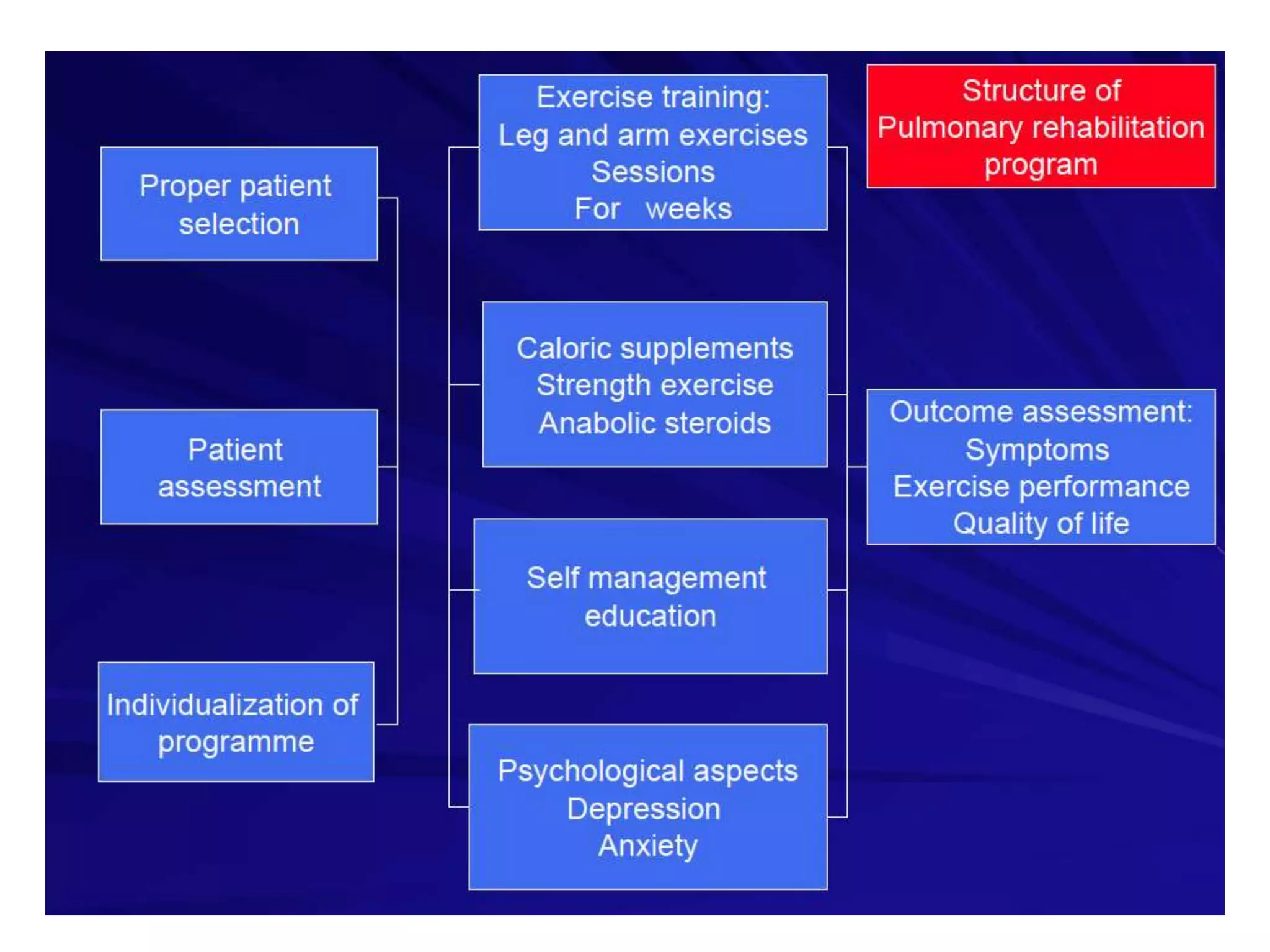 Structure of Pulmonary rehabilitation program

Proper patient selection

Patient assessment

Individualization of programme

Exercise training:
Leg and arm exercises
Sessions
For weeks

Caloric supplements
Strength exercise
Anabolic steroids

Self management education

Psychological aspects
Depression
Anxiety

Outcome assessment:
Symptoms
Exercise performance
Quality of life